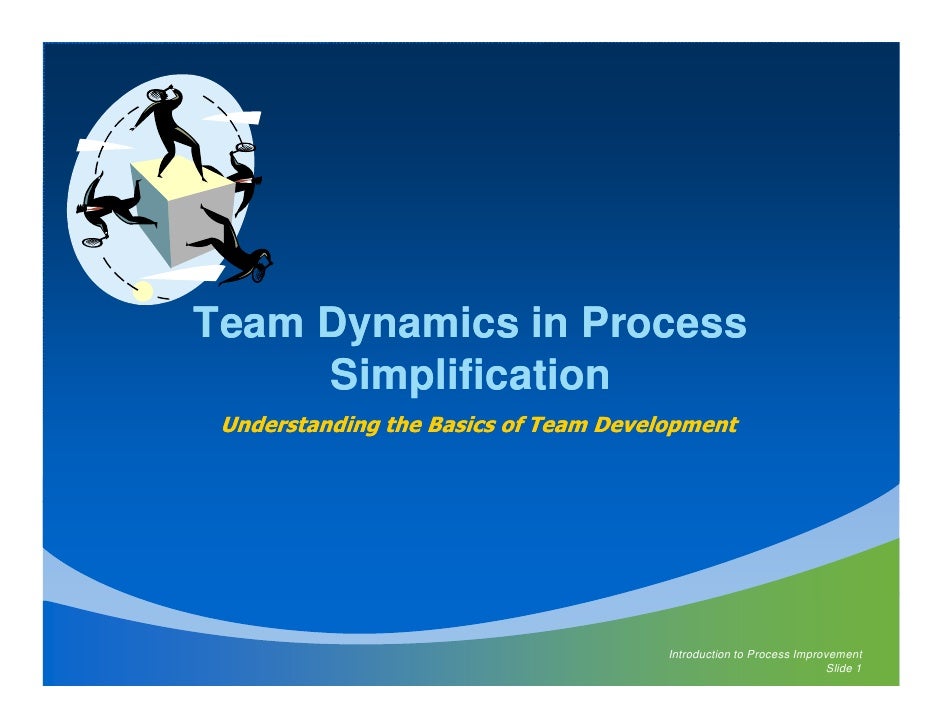 Team Dynamics in Process Simplification

Understanding the Basics of Team Development

Introduction to Process Improvement
Slide 1